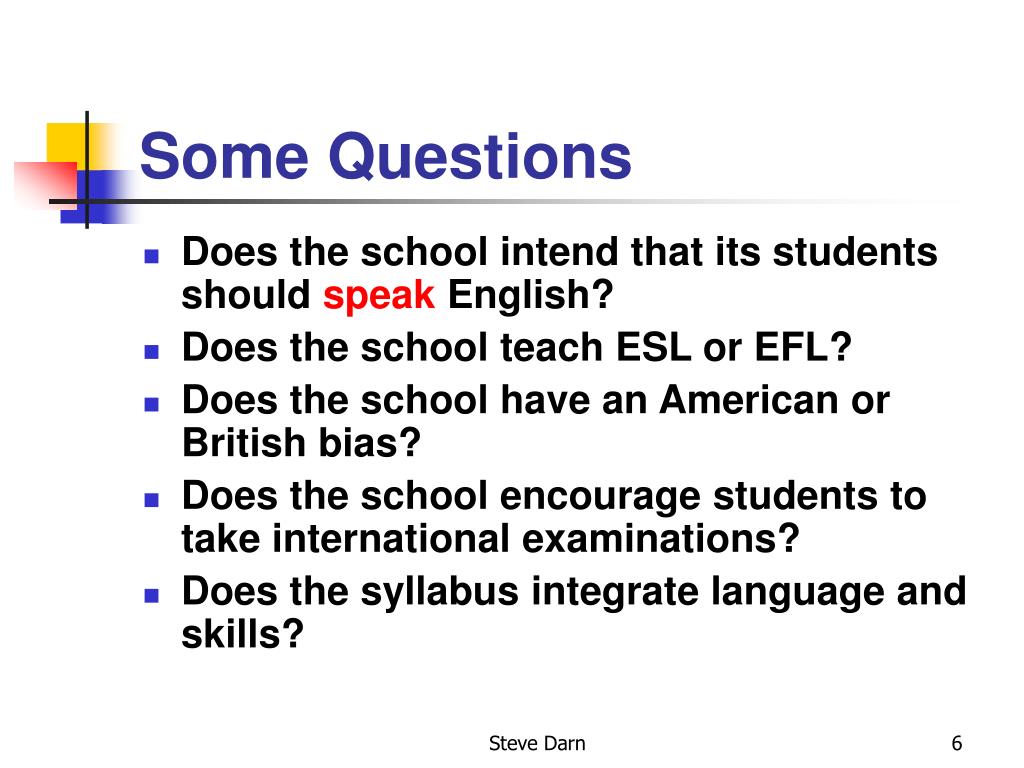 Some Questions

- Does the school intend that its students should speak English?
- Does the school teach ESL or EFL?
- Does the school have an American or British bias?
- Does the school encourage students to take international examinations?
- Does the syllabus integrate language and skills?

Steve Darn

6